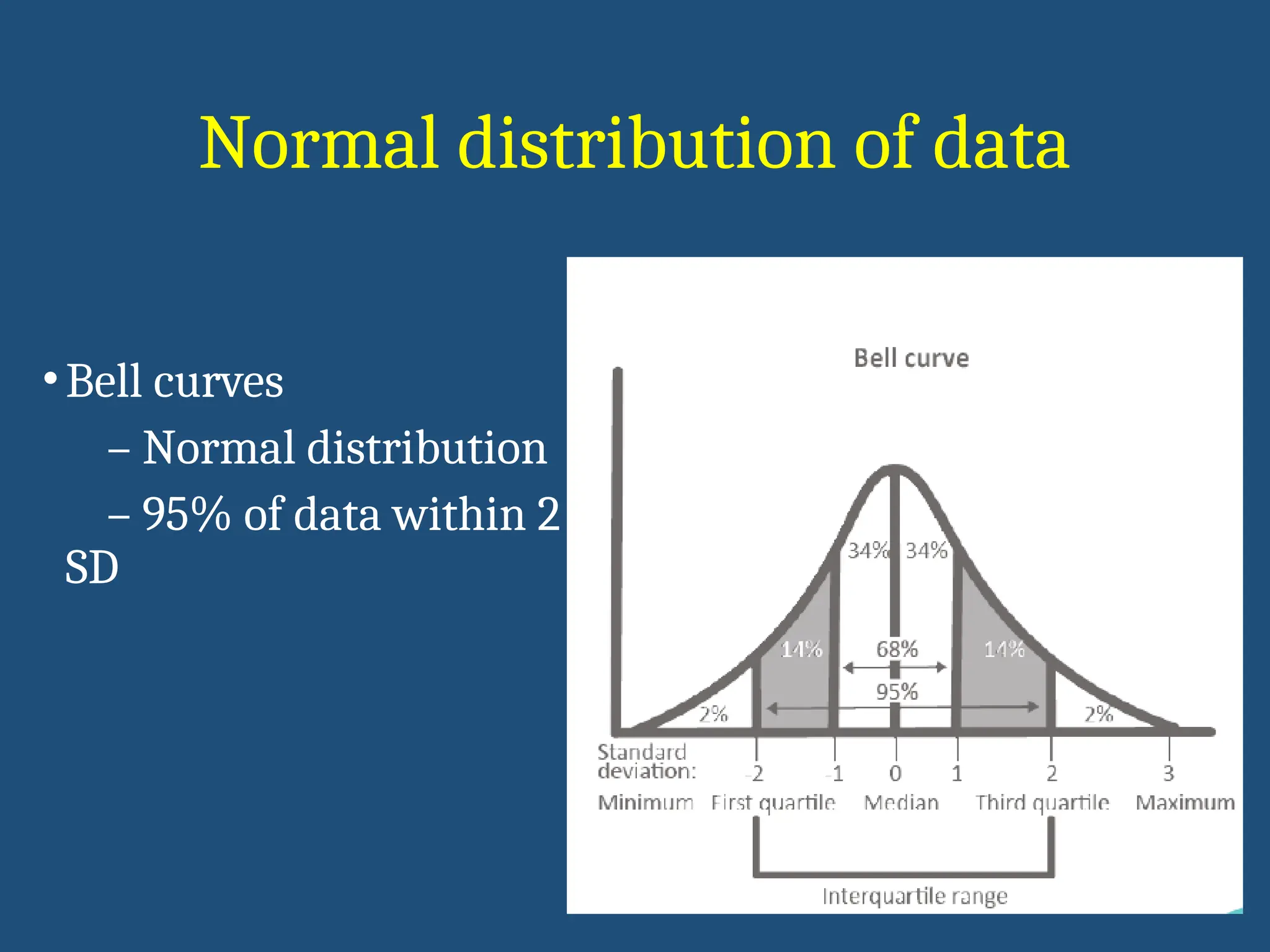 Normal distribution of data

• Bell curves
– Normal distribution
– 95% of data within 2 SD

Bell curve

34% 34%

14% 68% 14%

95%

2% 2%

Standard deviation: -2 -1 0 1 2 3

Minimum First quartile Median Third quartile Maximum

Interquartile range